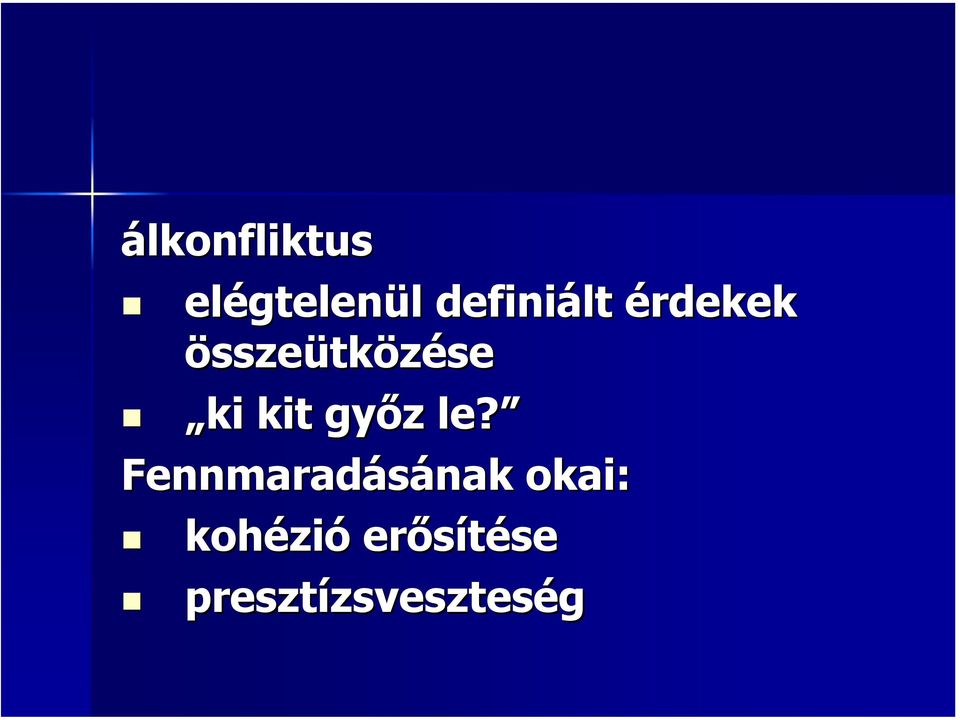 álkonfliktus

- elégtelenül definiált érdekek összeütközése
- „ki kit győz le?”

Fennmaradásának okai:

- kohézió erősítése
- presztízsveszteség